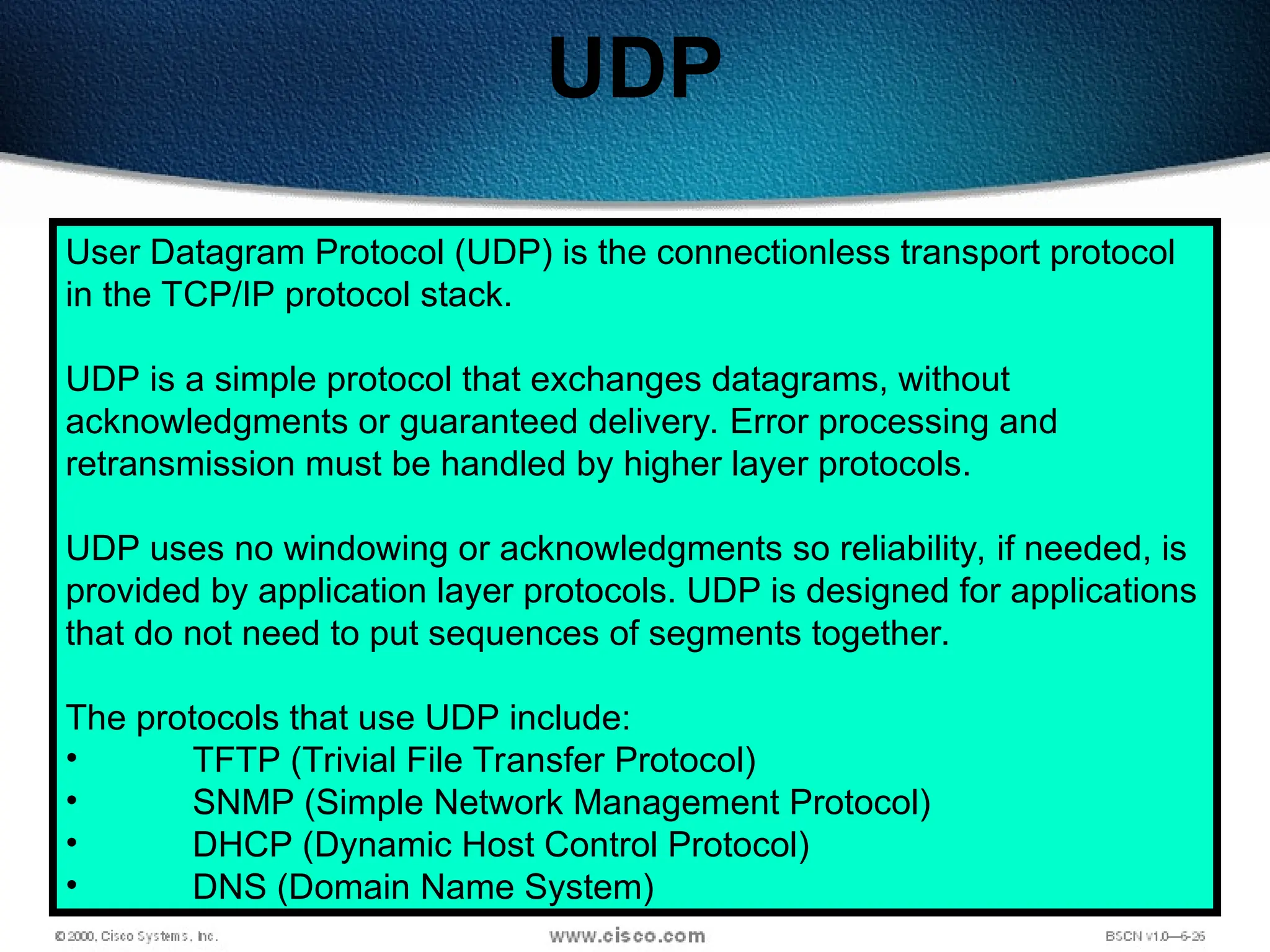 UDP

User Datagram Protocol (UDP) is the connectionless transport protocol in the TCP/IP protocol stack.

UDP is a simple protocol that exchanges datagrams, without acknowledgments or guaranteed delivery. Error processing and retransmission must be handled by higher layer protocols.

UDP uses no windowing or acknowledgments so reliability, if needed, is provided by application layer protocols. UDP is designed for applications that do not need to put sequences of segments together.

The protocols that use UDP include:
• TFTP (Trivial File Transfer Protocol)
• SNMP (Simple Network Management Protocol)
• DHCP (Dynamic Host Control Protocol)
• DNS (Domain Name System)

© 2000, Cisco Systems, Inc. www.cisco.com BSCN v1.0—6-26